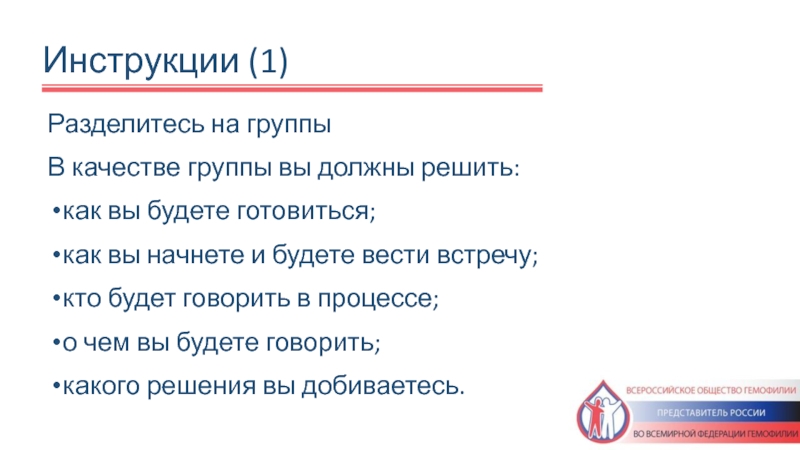 Инструкции (1)

Разделитесь на группы

В качестве группы вы должны решить:

•как вы будете готовиться;

•как вы начнете и будете вести встречу;

•кто будет говорить в процессе;

•о чем вы будете говорить;

•какого решения вы добиваетесь.

ВСЕРОССИЙСКОЕ ОБЩЕСТВО ГЕМОФИЛИИ
ПРЕДСТАВИТЕЛЬ РОССИИ
ВО ВСЕМИРНОЙ ФЕДЕРАЦИИ ГЕМОФИЛИИ